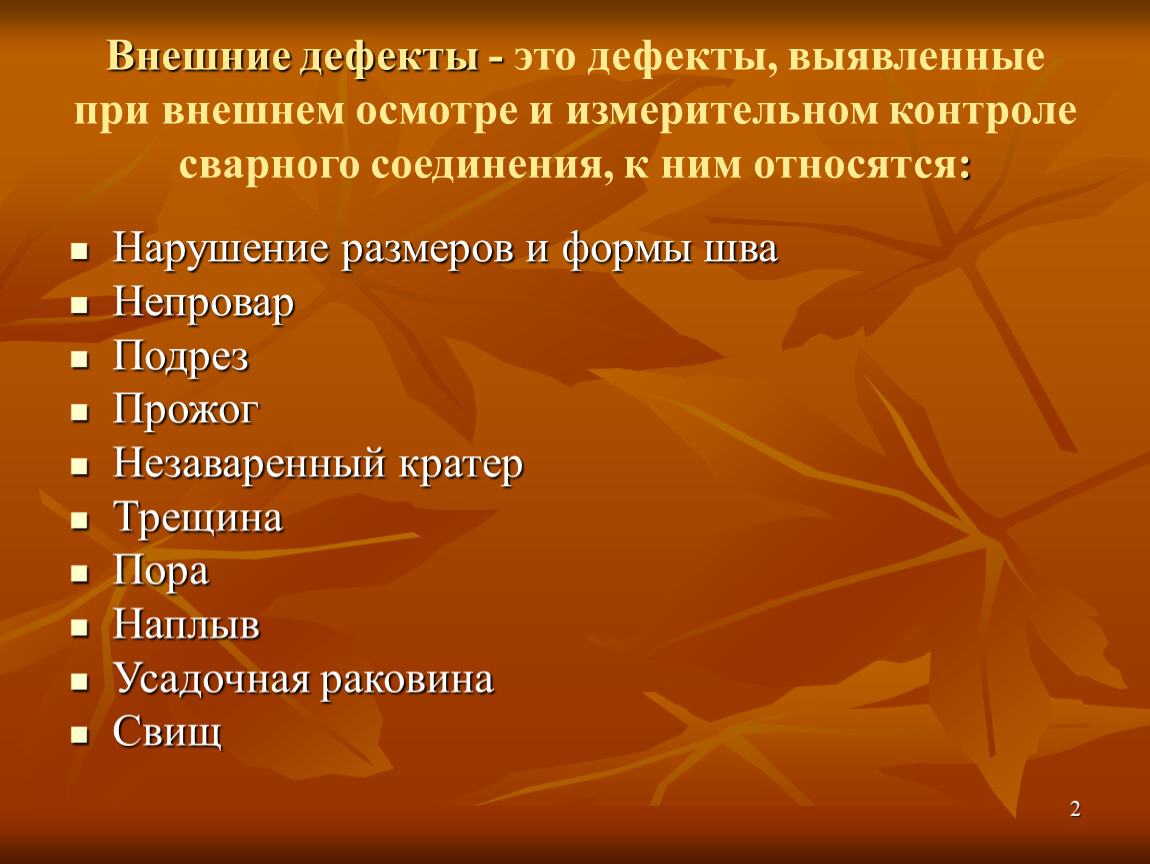 Внешние дефекты - это дефекты, выявленные при внешнем осмотре и измерительном контроле сварного соединения, к ним относятся:

- Нарушение размеров и формы шва
- Непровар
- Подрез
- Прожог
- Незаваренный кратер
- Трещина
- Пора
- Наплыв
- Усадочная раковина
- Свищ

2